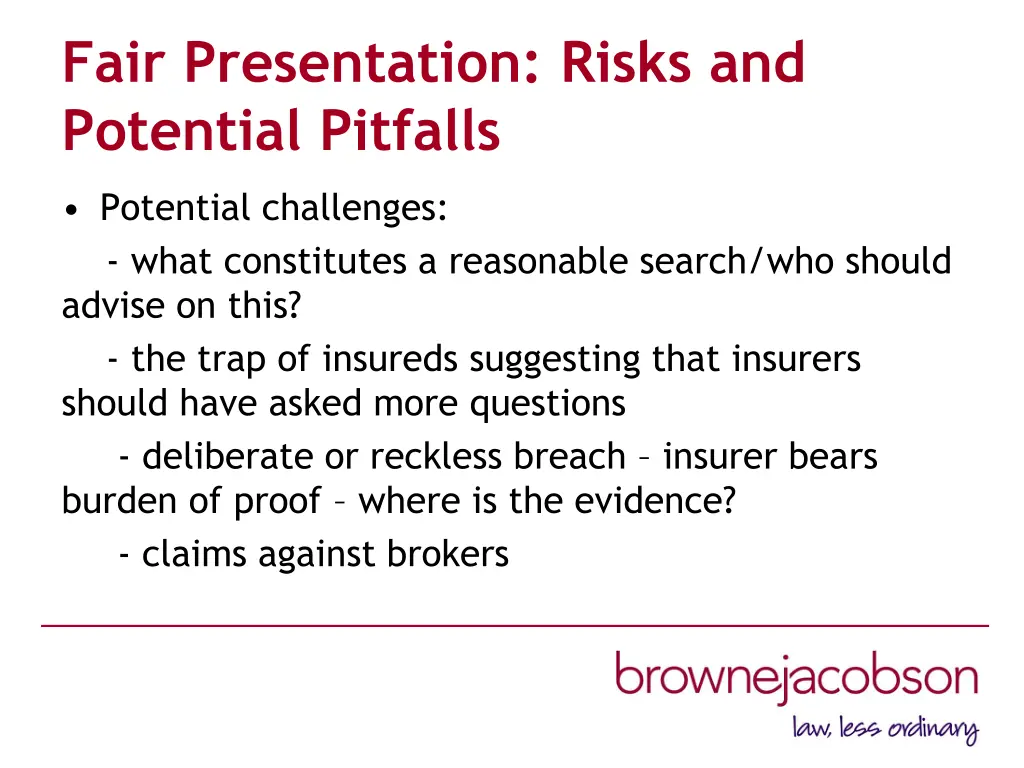 Fair Presentation: Risks and Potential Pitfalls

• Potential challenges:

- what constitutes a reasonable search/who should advise on this?

- the trap of insureds suggesting that insurers should have asked more questions

- deliberate or reckless breach – insurer bears burden of proof – where is the evidence?

- claims against brokers

brownejacobson
law, less ordinary